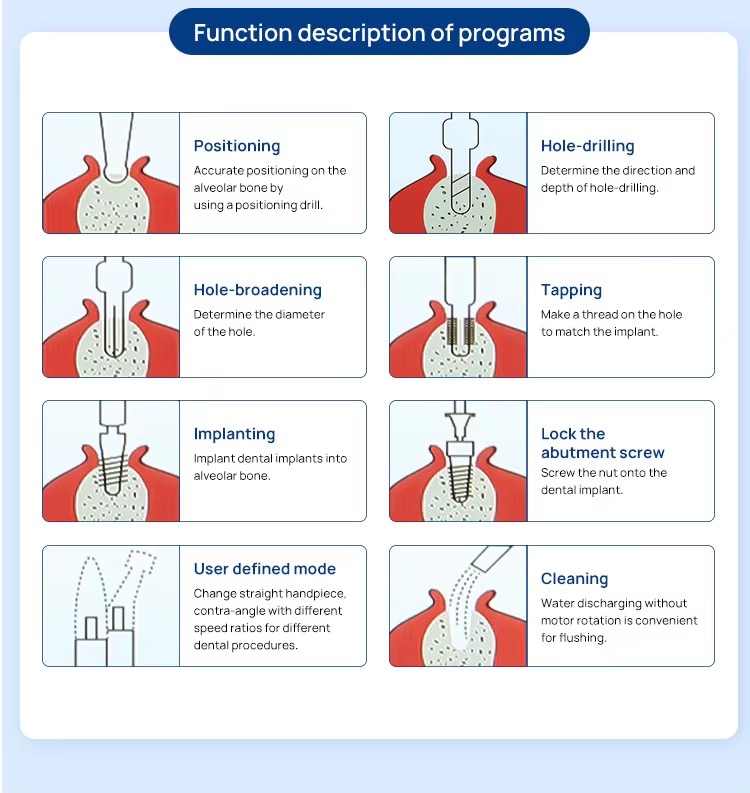 Function description of programs

Positioning
Accurate positioning on the alveolar bone by using a positioning drill.

Hole-drilling
Determine the direction and depth of hole-drilling.

Hole-broadening
Determine the diameter of the hole.

Tapping
Make a thread on the hole to match the implant.

Implanting
Implant dental implants into alveolar bone.

Lock the abutment screw
Screw the nut onto the dental implant.

User defined mode
Change straight handpiece, contra-angle with different speed ratios for different dental procedures.

Cleaning
Water discharging without motor rotation is convenient for flushing.